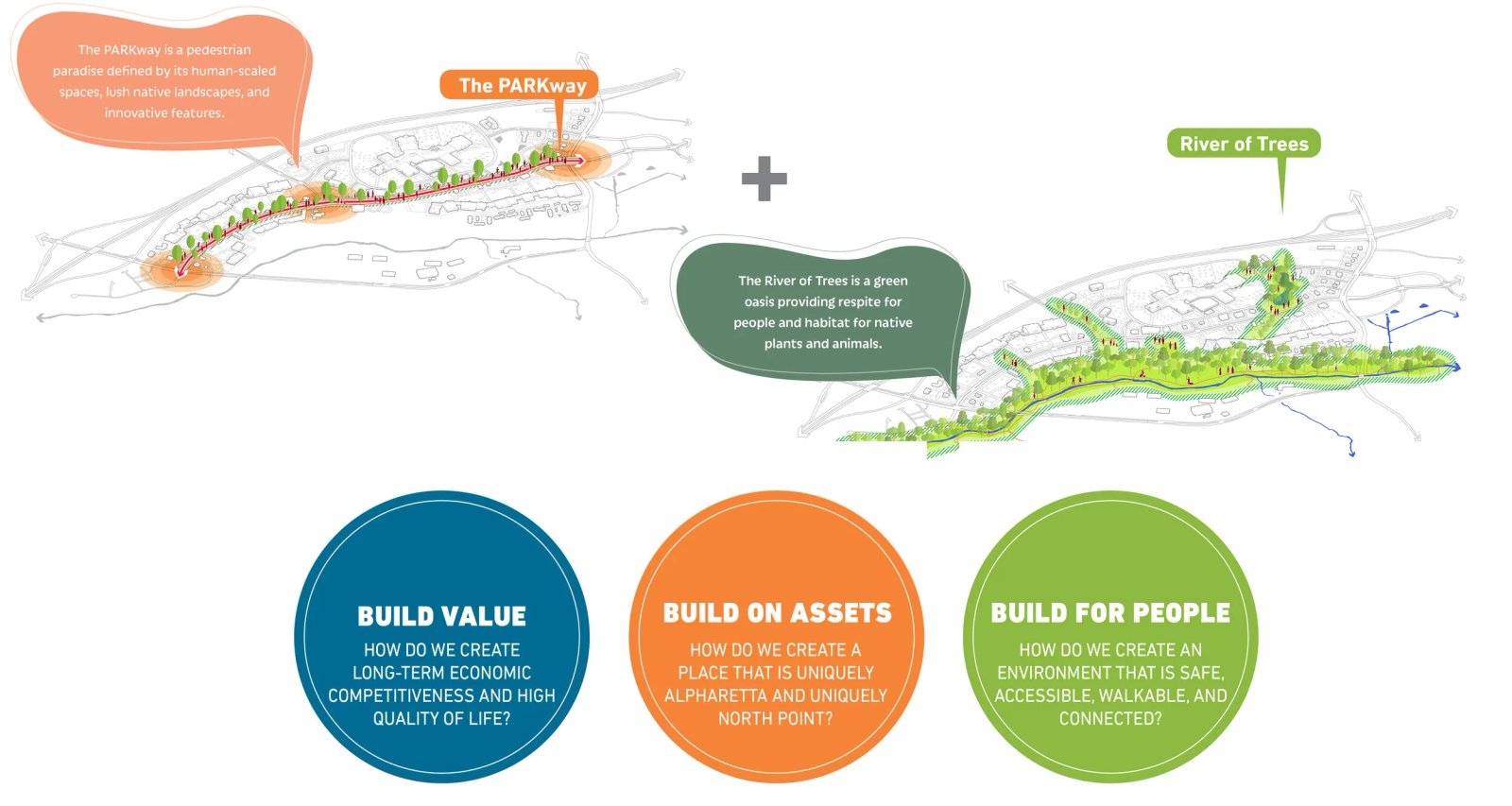 The PARKway is a pedestrian paradise defined by its human-scaled spaces, lush native landscapes, and innovative features.

The PARKway

+

River of Trees

The River of Trees is a green oasis providing respite for people and habitat for native plants and animals.

BUILD VALUE
HOW DO WE CREATE LONG-TERM ECONOMIC COMPETITIVENESS AND HIGH QUALITY OF LIFE?

BUILD ON ASSETS
HOW DO WE CREATE A PLACE THAT IS UNIQUELY ALPHARETTA AND UNIQUELY NORTH POINT?

BUILD FOR PEOPLE
HOW DO WE CREATE AN ENVIRONMENT THAT IS SAFE, ACCESSIBLE, WALKABLE, AND CONNECTED?